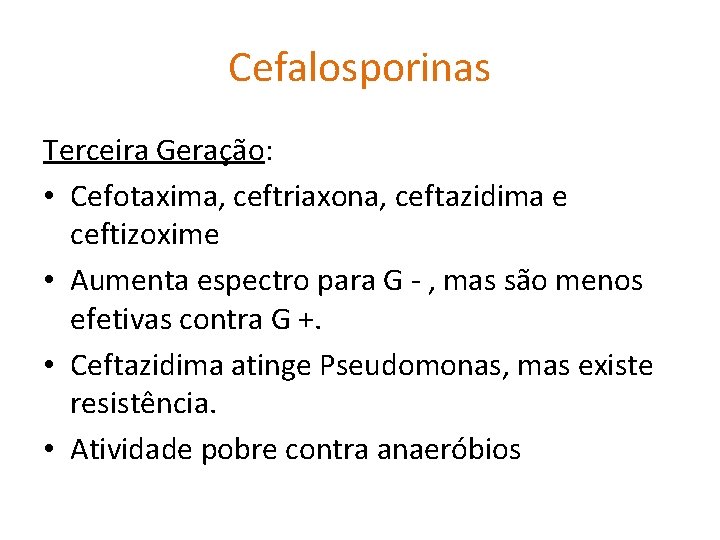 Cefalosporinas

Terceira Geração:

• Cefotaxima, ceftriaxona, ceftazidima e ceftizoxime
• Aumenta espectro para G - , mas são menos efetivas contra G +.
• Ceftazidima atinge Pseudomonas, mas existe resistência.
• Atividade pobre contra anaeróbios